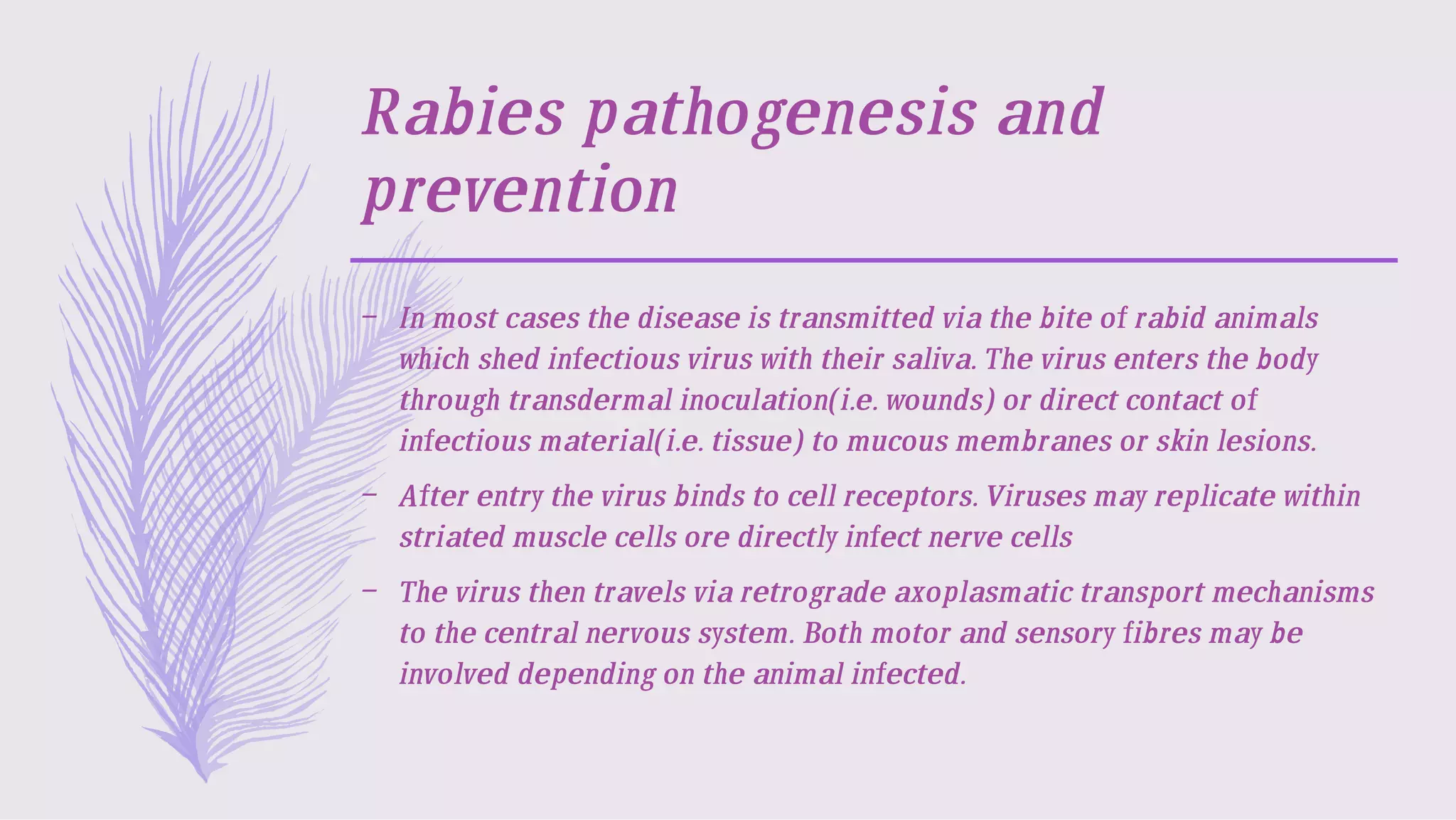 Rabies pathogenesis and prevention

– In most cases the disease is transmitted via the bite of rabid animals which shed infectious virus with their saliva. The virus enters the body through transdermal inoculation(i.e. wounds) or direct contact of infectious material(i.e. tissue) to mucous membranes or skin lesions.

– After entry the virus binds to cell receptors. Viruses may replicate within striated muscle cells ore directly infect nerve cells

– The virus then travels via retrograde axoplasmatic transport mechanisms to the central nervous system. Both motor and sensory fibres may be involved depending on the animal infected.